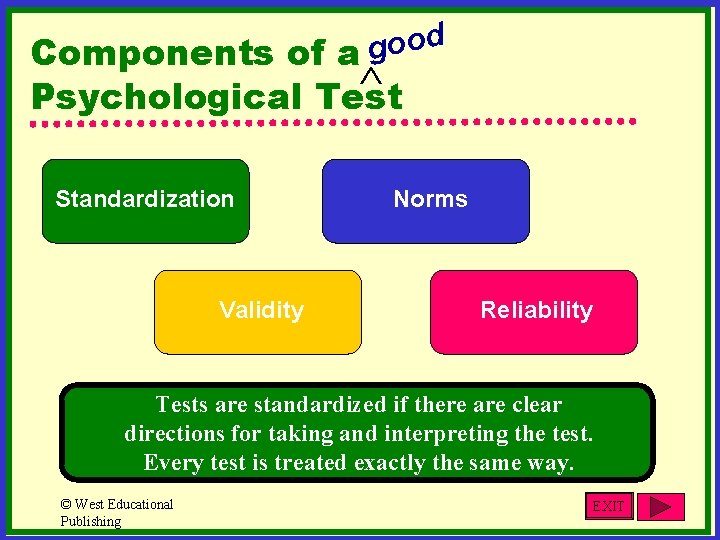 Components of a good Psychological Test

Standardization

Norms

Validity

Reliability

Tests are standardized if there are clear directions for taking and interpreting the test. Every test is treated exactly the same way.

© West Educational Publishing

EXIT